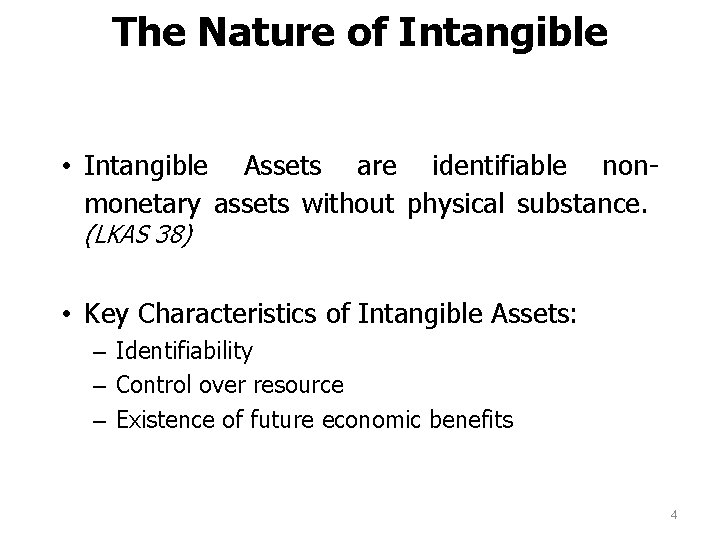 The Nature of Intangible

• Intangible Assets are identifiable non-monetary assets without physical substance. (LKAS 38)

• Key Characteristics of Intangible Assets:
– Identifiability
– Control over resource
– Existence of future economic benefits

4